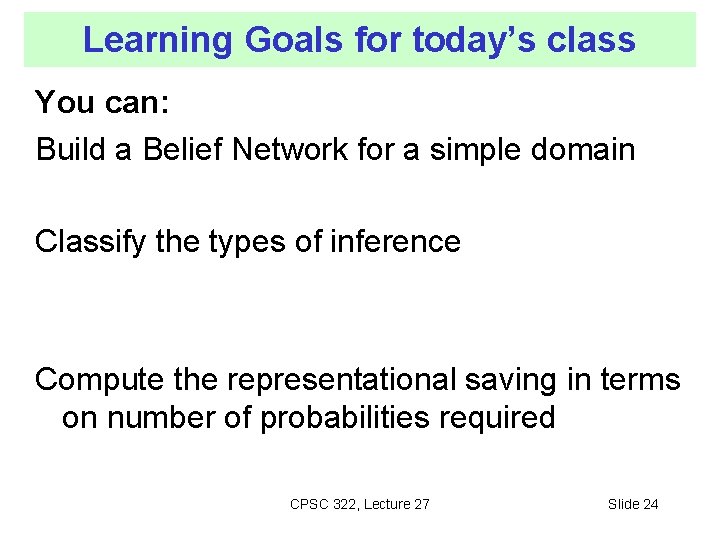 Learning Goals for today's class

You can:

Build a Belief Network for a simple domain

Classify the types of inference

Compute the representational saving in terms on number of probabilities required

CPSC 322, Lecture 27

Slide 24